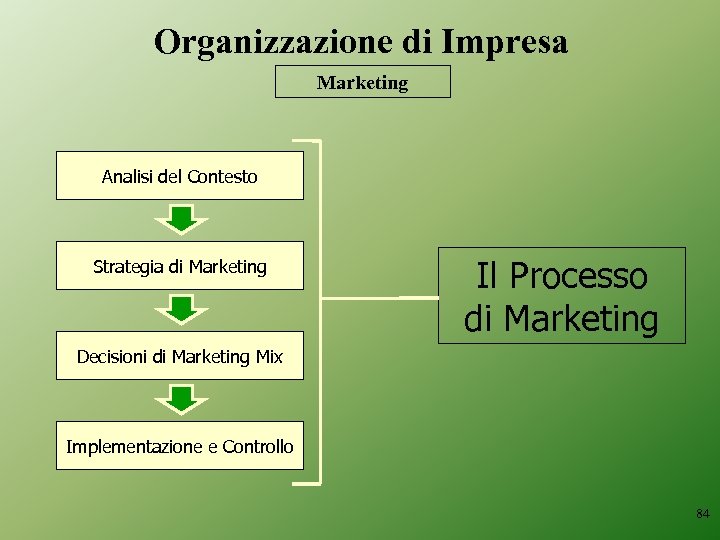 Organizzazione di Impresa

Marketing

Analisi del Contesto

Strategia di Marketing

Decisioni di Marketing Mix

Implementazione e Controllo

Il Processo di Marketing

84